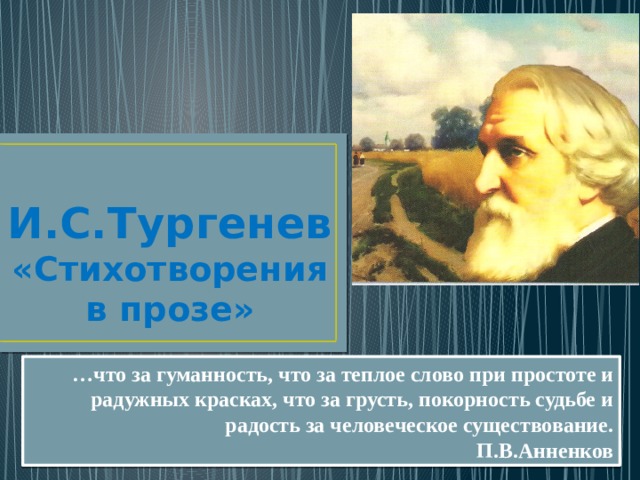 И.С.Тургенев
«Стихотворения в прозе»

…что за гуманность, что за теплое слово при простоте и радужных красках, что за грусть, покорность судьбе и радость за человеческое существование.
П.В.Анненков